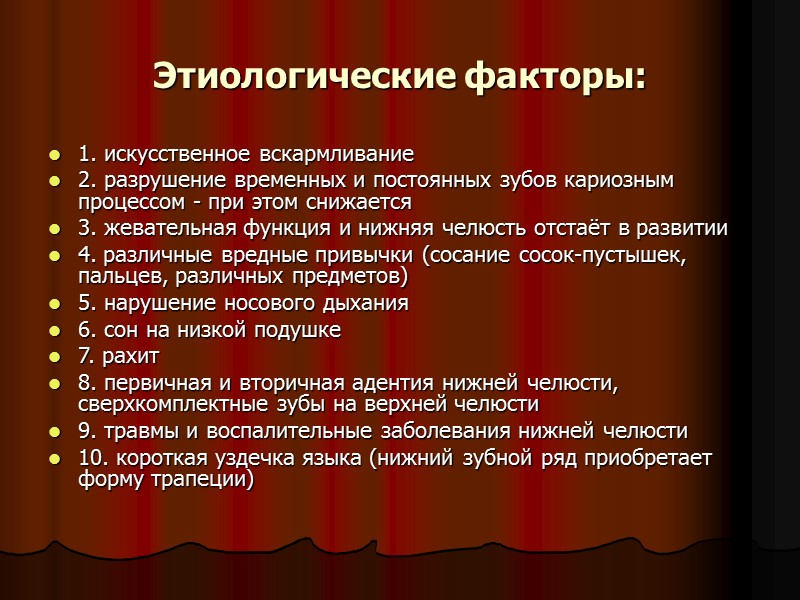 Этиологические факторы:

- 1. искусственное вскармливание
- 2. разрушение временных и постоянных зубов кариозным процессом - при этом снижается
- 3. жевательная функция и нижняя челюсть отстаёт в развитии
- 4. различные вредные привычки (сосание сосок-пустышек, пальцев, различных предметов)
- 5. нарушение носового дыхания
- 6. сон на низкой подушке
- 7. рахит
- 8. первичная и вторичная адентия нижней челюсти, сверхкомплектные зубы на верхней челюсти
- 9. травмы и воспалительные заболевания нижней челюсти
- 10. короткая уздечка языка (нижний зубной ряд приобретает форму трапеции)